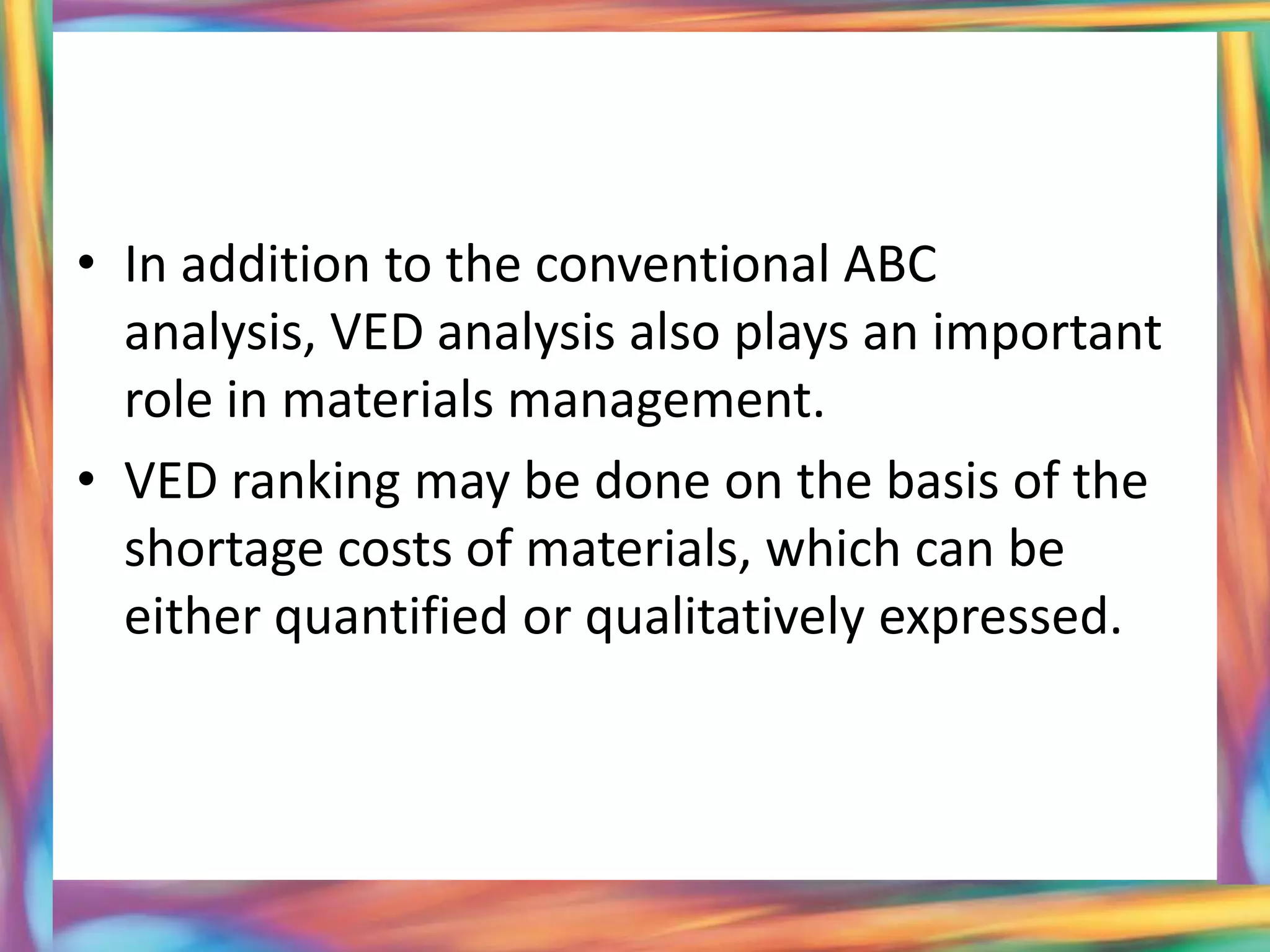 • In addition to the conventional ABC analysis, VED analysis also plays an important role in materials management.

• VED ranking may be done on the basis of the shortage costs of materials, which can be either quantified or qualitatively expressed.